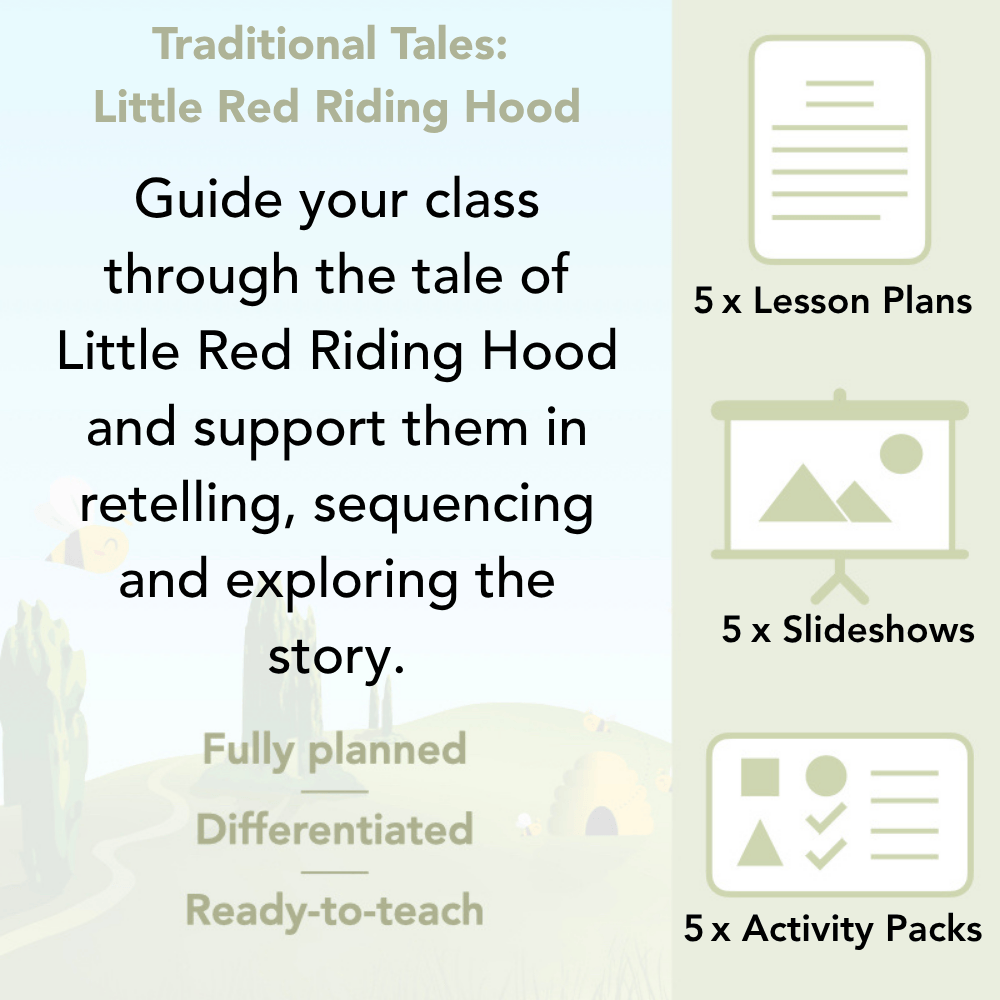 Traditional Tales:
Little Red Riding Hood

Guide your class through the tale of Little Red Riding Hood and support them in retelling, sequencing and exploring the story.

Fully planned

Differentiated

Ready-to-teach

5 x Lesson Plans

5 x Slideshows

5 x Activity Packs